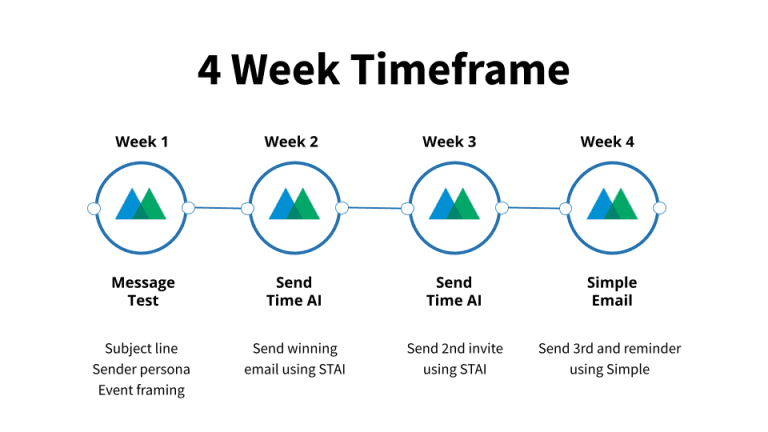 4 Week Timeframe

Week 1

Message Test

Subject line
Sender persona
Event framing

Week 2

Send Time AI

Send winning email using STAI

Week 3

Send Time AI

Send 2nd invite using STAI

Week 4

Simple Email

Send 3rd and reminder using Simple